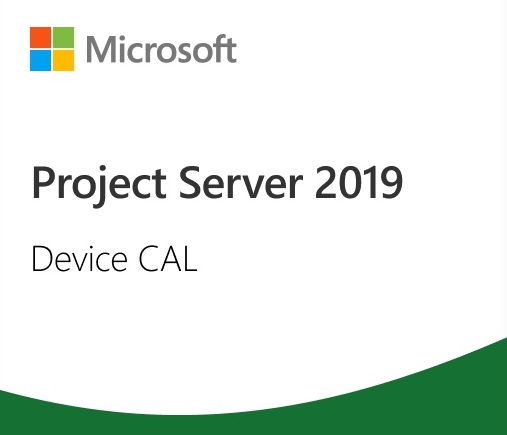 Microsoft

Project Server 2019

Device CAL